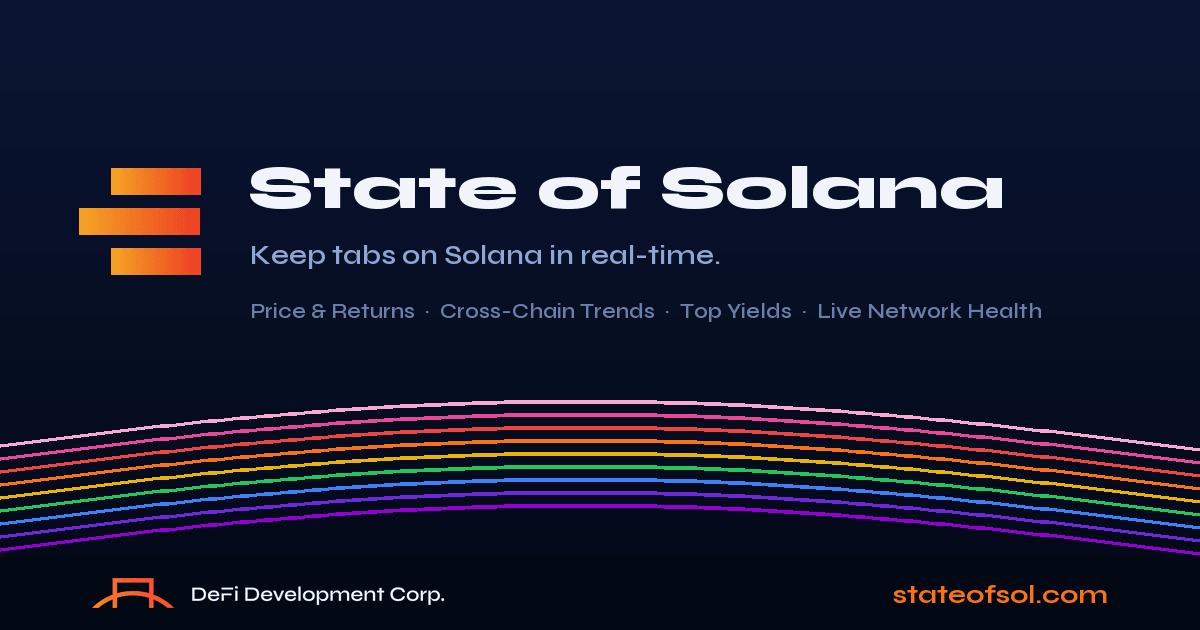 State of Solana

Keep tabs on Solana in real-time.

Price & Returns · Cross-Chain Trends · Top Yields · Live Network Health

DeFi Development Corp.

stateofsol.com